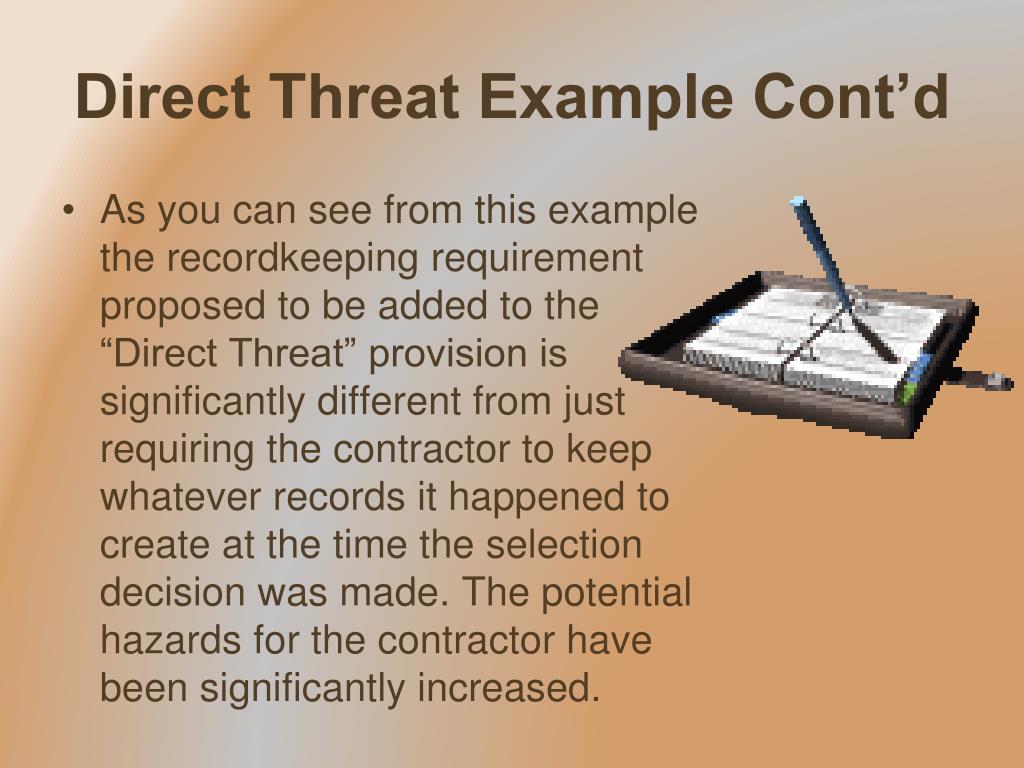 Direct Threat Example Cont’d

• As you can see from this example the recordkeeping requirement proposed to be added to the “Direct Threat” provision is significantly different from just requiring the contractor to keep whatever records it happened to create at the time the selection decision was made. The potential hazards for the contractor have been significantly increased.